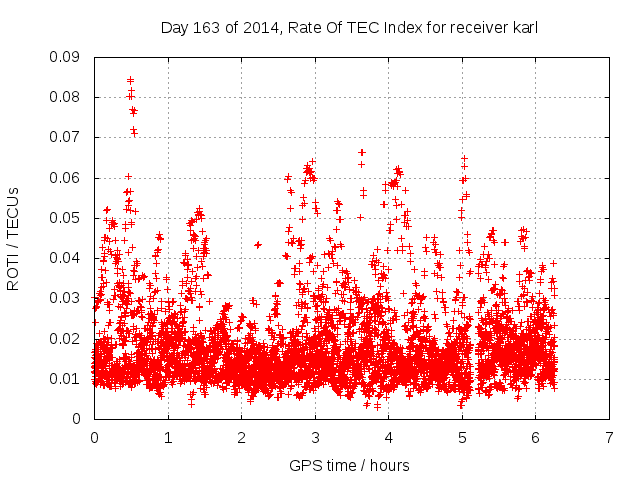 Day 163 of 2014, Rate Of TEC Index for receiver karl

ROTI / TECUs

0.09
0.08
0.07
0.06
0.05
0.04
0.03
0.02
0.01
0

0 1 2 3 4 5 6 7

GPS time / hours